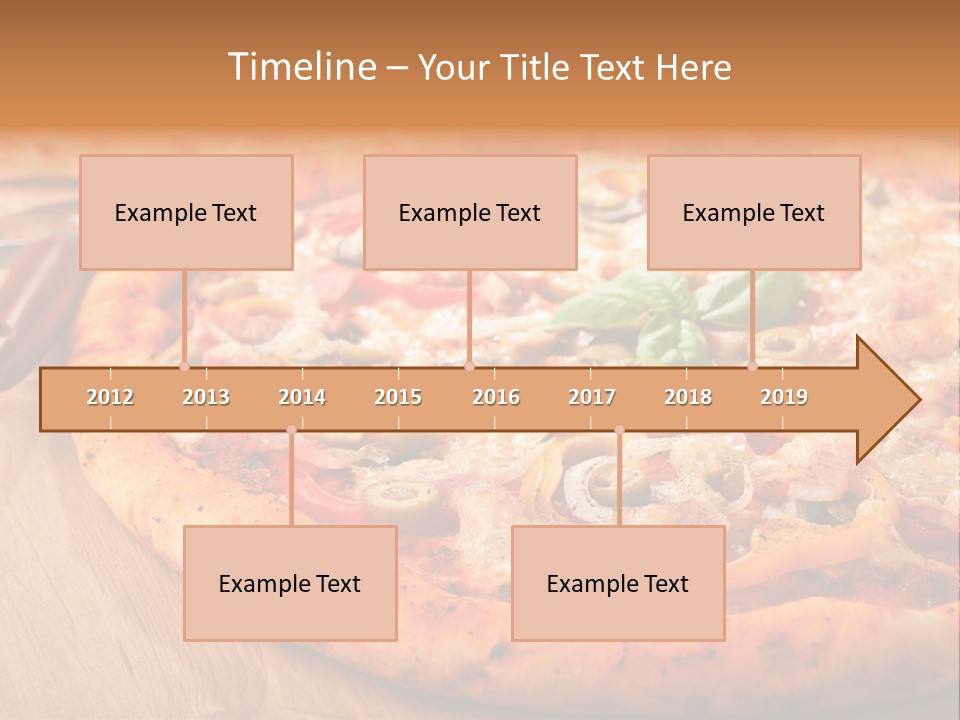 Timeline – Your Title Text Here

Example Text

Example Text

Example Text

2012 2013 2014 2015 2016 2017 2018 2019

Example Text

Example Text